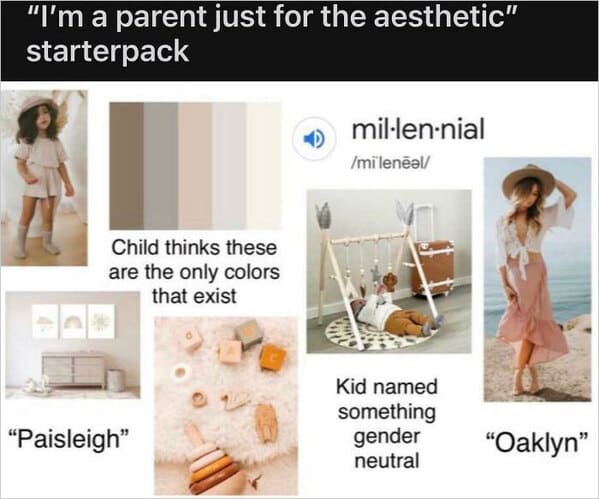 "I'm a parent just for the aesthetic" starterpack

mil·len·nial
/miˈlenēəl/

Child thinks these are the only colors that exist

"Paisleigh"

Kid named something gender neutral

"Oaklyn"